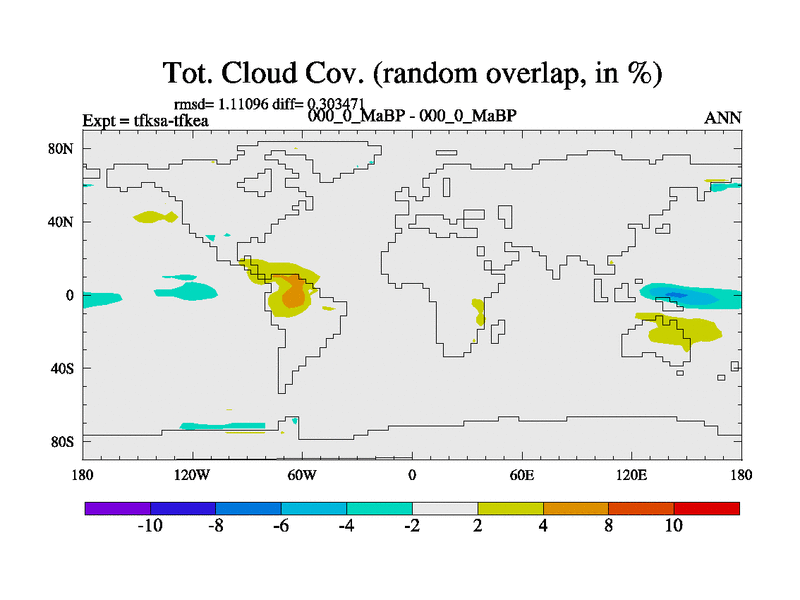 Tot. Cloud Cov. (random overlap, in %)

rmsd= 1.11096 diff= 0.303471

Expt = tfksa-tfkea

000_0_MaBP - 000_0_MaBP

ANN

80N
40N
0
40S
80S

180
120W
60W
0
60E
120E
180

-10
-8
-6
-4
-2
2
4
8
10